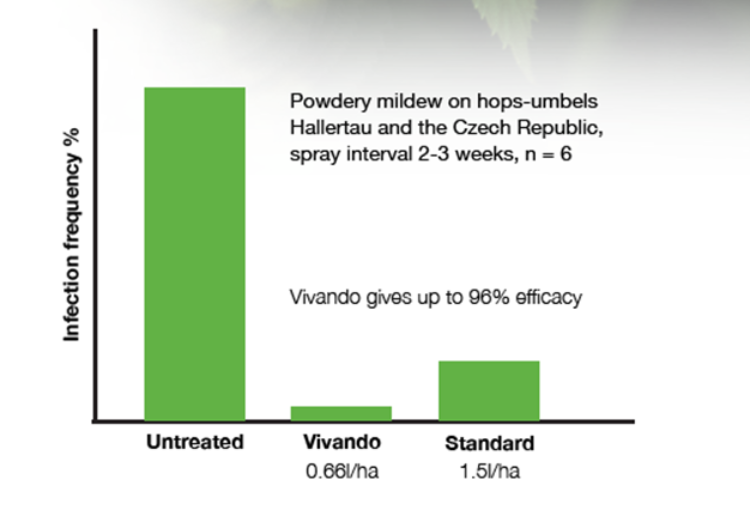 Infection frequency %

Powdery mildew on hops-umbels Hallertau and the Czech Republic, spray interval 2-3 weeks, n = 6

Vivando gives up to 96% efficacy

Untreated

Vivando
0.66l/ha

Standard
1.5l/ha